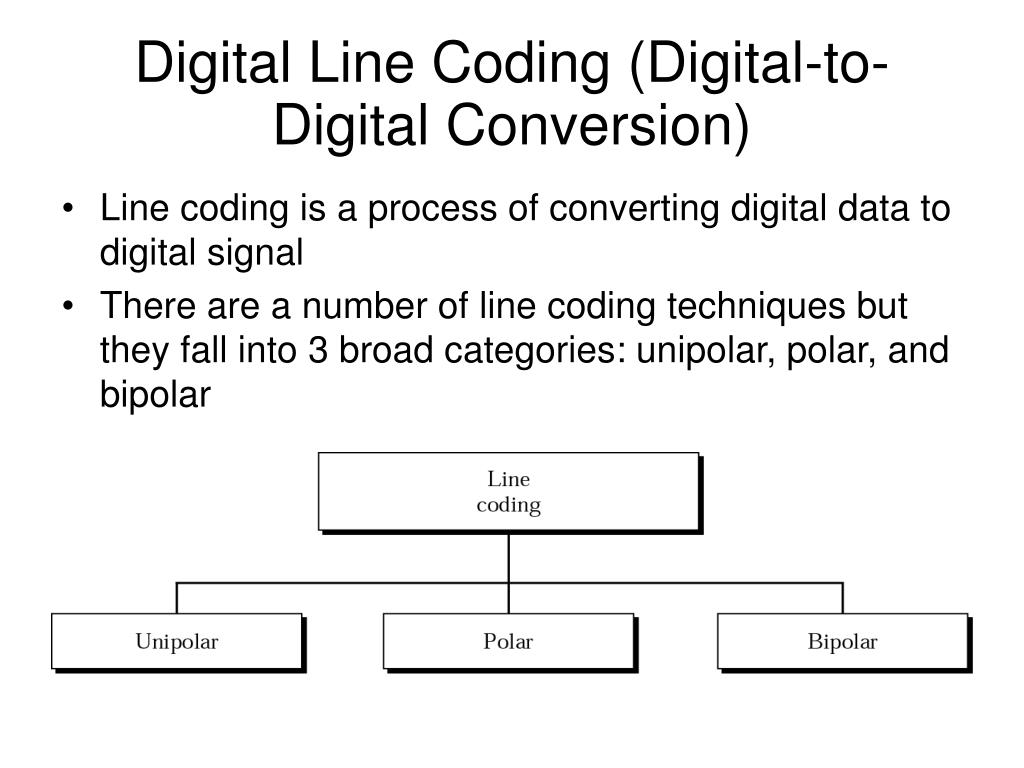 Digital Line Coding (Digital-to-Digital Conversion)

• Line coding is a process of converting digital data to digital signal
• There are a number of line coding techniques but they fall into 3 broad categories: unipolar, polar, and bipolar

Line coding

Unipolar

Polar

Bipolar